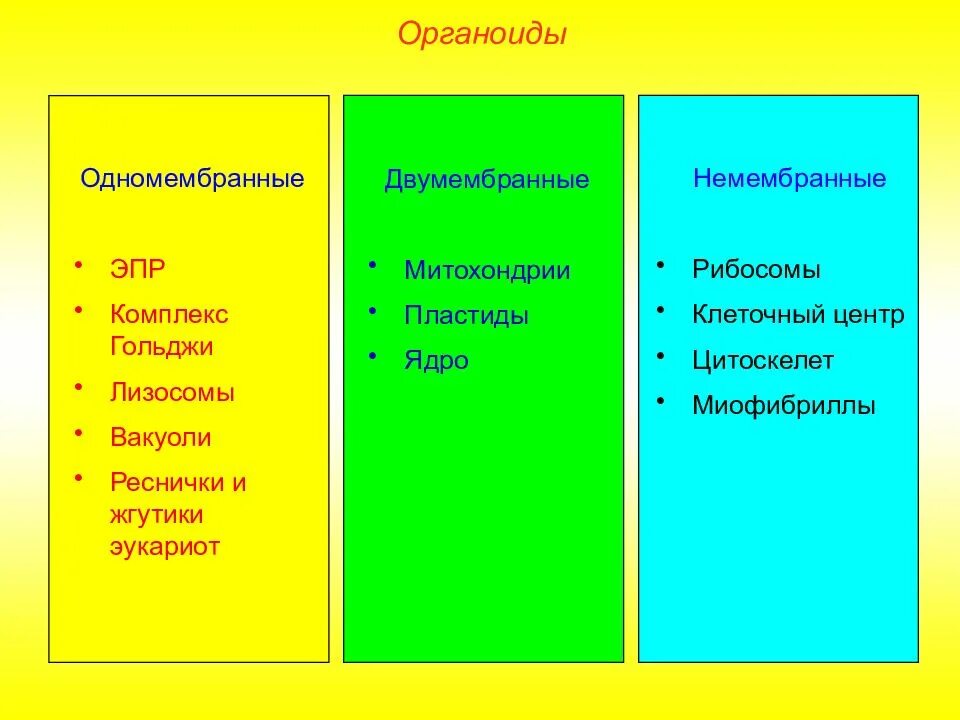 Органоиды

Одномембранные

• ЭПР
• Комплекс Гольджи
• Лизосомы
• Вакуоли
• Реснички и жгутики эукариот

Двумембранные

• Митохондрии
• Пластиды
• Ядро

Немембранные

• Рибосомы
• Клеточный центр
• Цитоскелет
• Миофибриллы